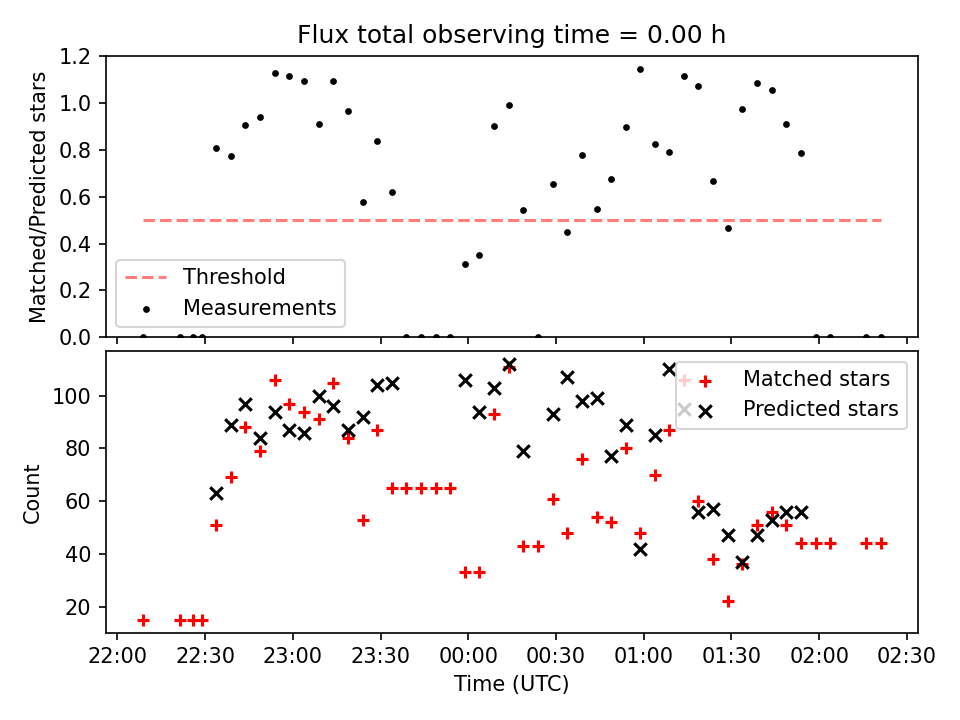 Flux total observing time = 0.00 h

Matched/Predicted stars

1.2
1.0
0.8
0.6
0.4
0.2
0.0

Threshold
Measurements

Count

100
80
60
40
20

Matched stars
Predicted stars

22:00
22:30
23:00
23:30
00:00
00:30
01:00
01:30
02:00
02:30

Time (UTC)